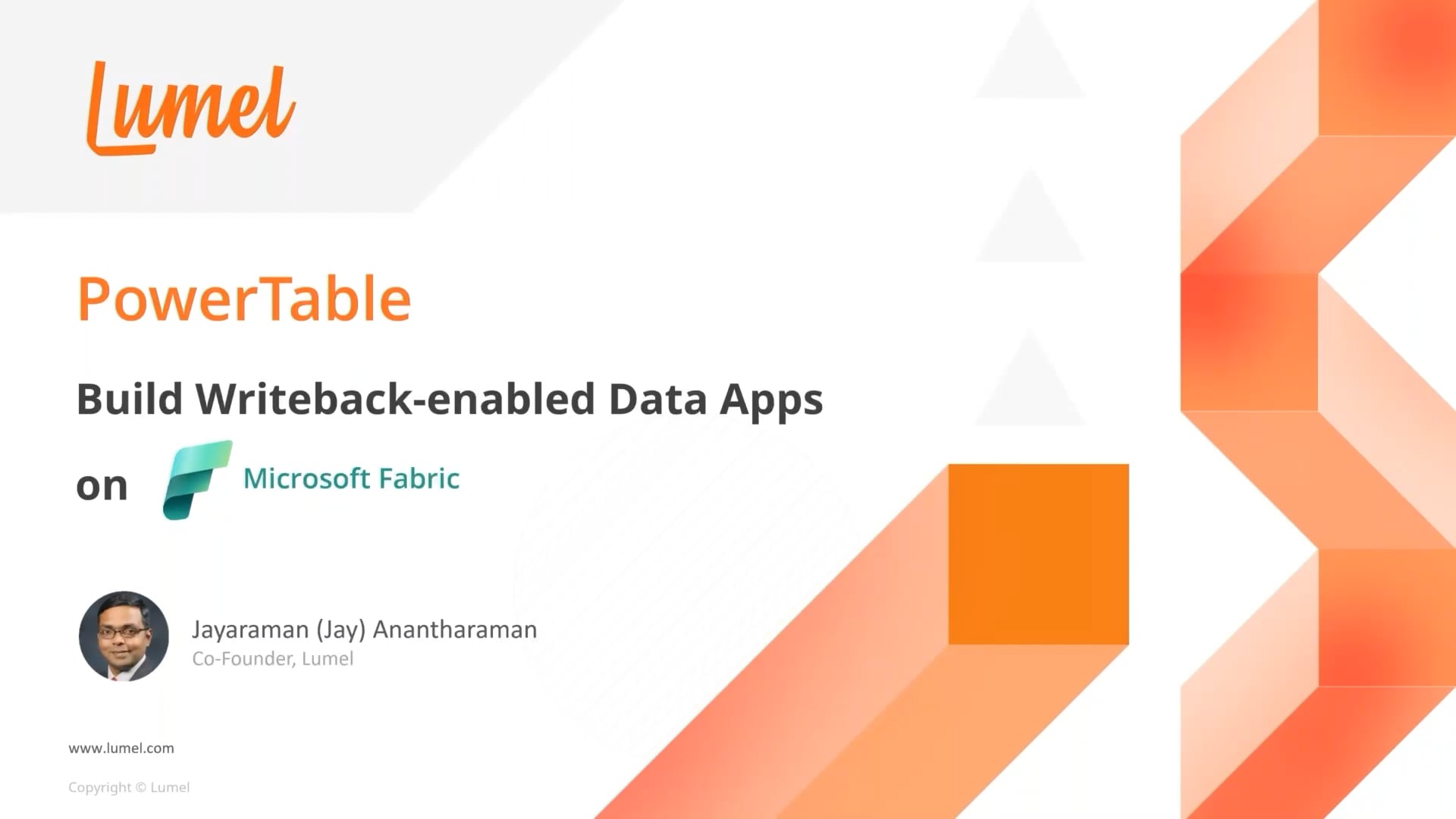 Lumel

PowerTable

Build Writeback-enabled Data Apps

on Microsoft Fabric

Jayaraman (Jay) Anantharaman
Co-Founder, Lumel

www.lumel.com

Copyright © Lumel